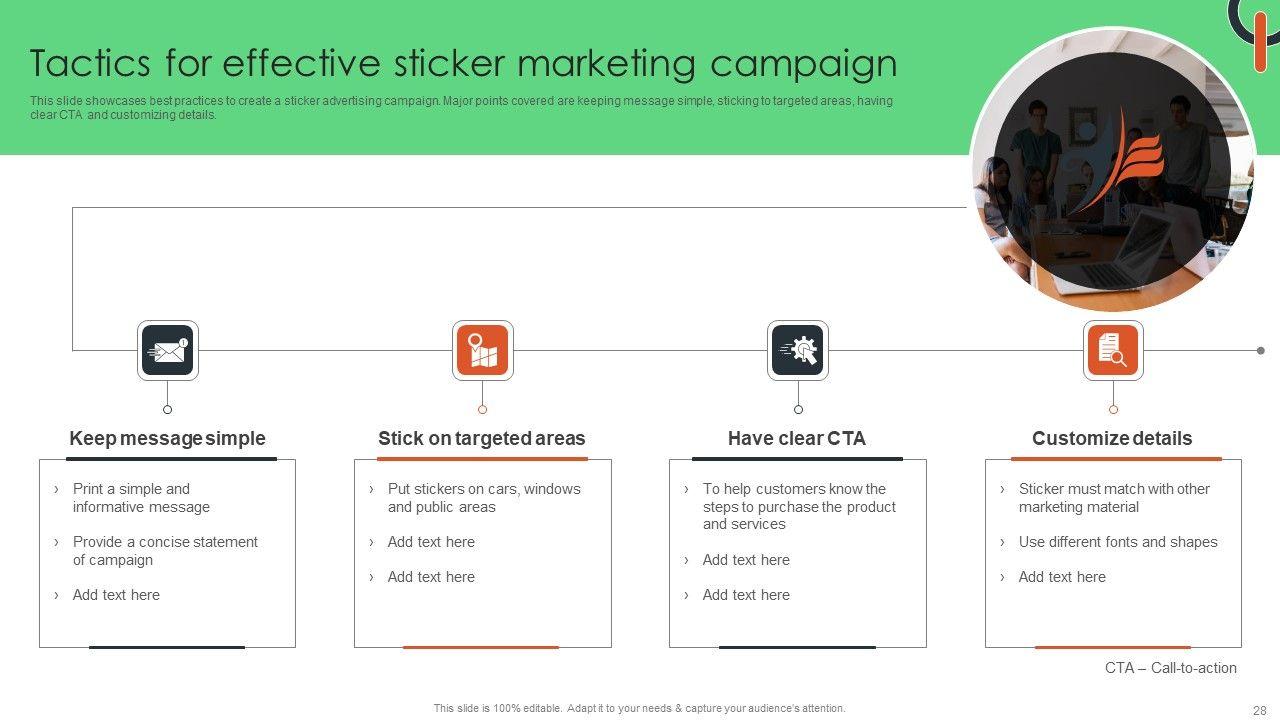 Tactics for effective sticker marketing campaign

This slide showcases best practices to create a sticker advertising campaign. Major points covered are keeping message simple, sticking to targeted areas, having clear CTA and customizing details.

Keep message simple

› Print a simple and informative message

› Provide a concise statement of campaign

› Add text here

Stick on targeted areas

› Put stickers on cars, windows and public areas

› Add text here

› Add text here

Have clear CTA

› To help customers know the steps to purchase the product and services

› Add text here

› Add text here

Customize details

› Sticker must match with other marketing material

› Use different fonts and shapes

› Add text here

CTA – Call-to-action

This slide is 100% editable. Adapt it to your needs & capture your audience's attention.

28